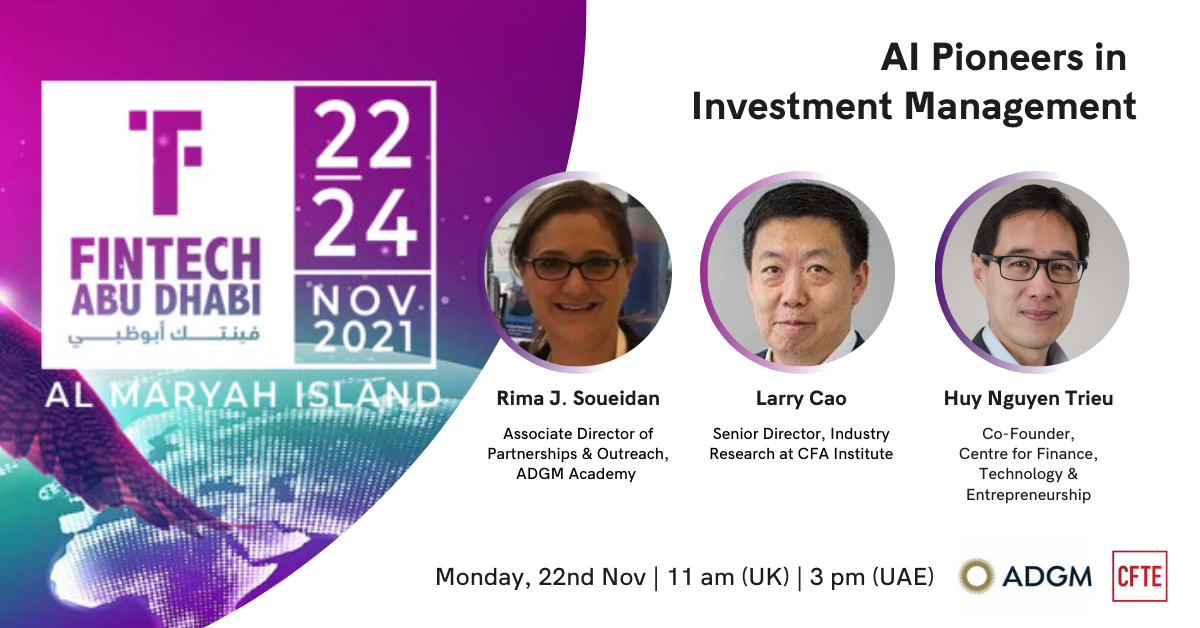 FINTECH ABU DHABI
فينتك أبوظبي

22
24
NOV
2021

AL MARYAH ISLAND

AI Pioneers in Investment Management

Rima J. Soueidan
Associate Director of Partnerships & Outreach, ADGM Academy

Larry Cao
Senior Director, Industry Research at CFA Institute

Huy Nguyen Trieu
Co-Founder, Centre for Finance, Technology & Entrepreneurship

Monday, 22nd Nov | 11 am (UK) | 3 pm (UAE)

ADGM

CFTE